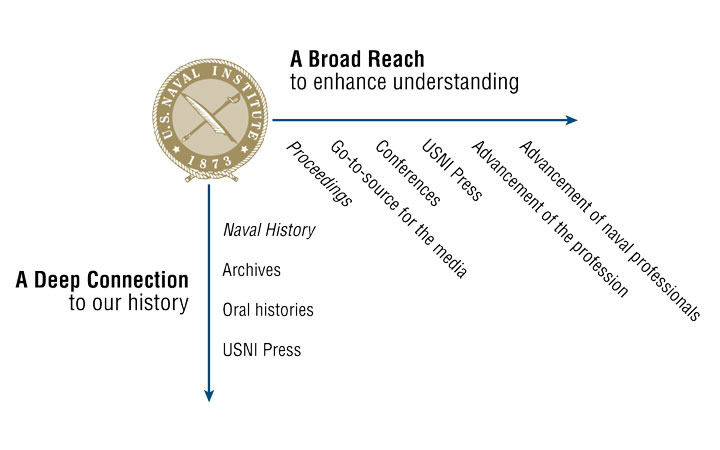 U.S. NAVAL INSTITUTE
1873

A Broad Reach
to enhance understanding

Proceedings
Go-to-source for the media
Conferences
USNI Press
Advancement of the profession
Advancement of naval professionals

A Deep Connection
to our history

Naval History
Archives
Oral histories
USNI Press